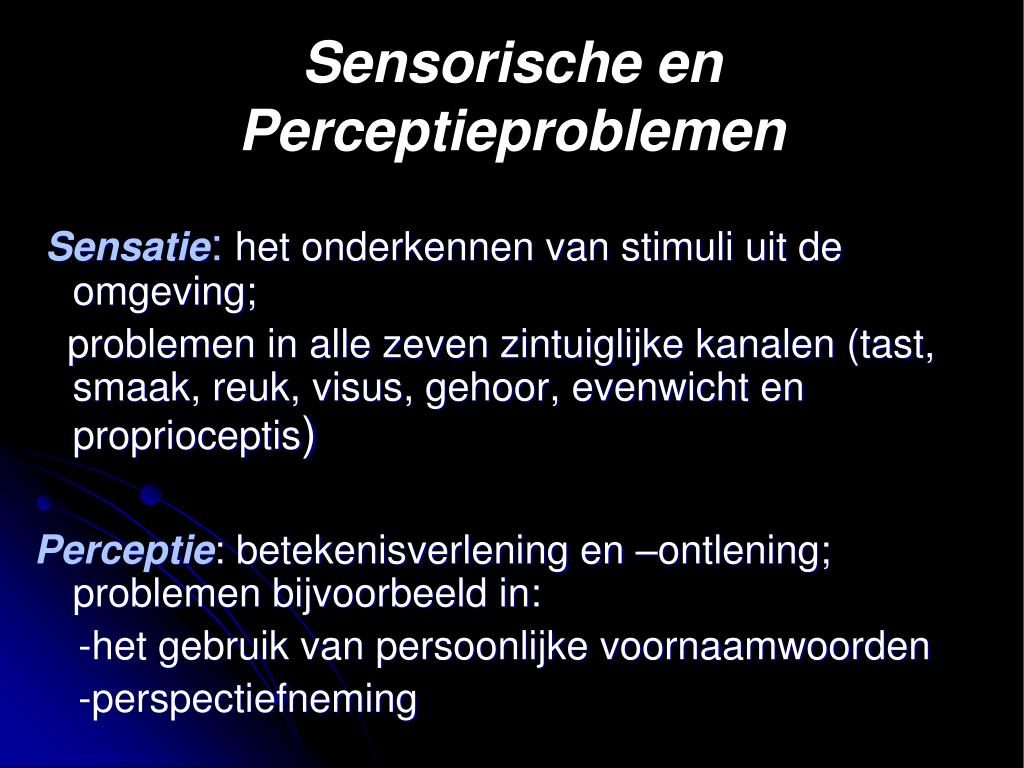 Sensorische en Perceptieproblemen

Sensatie: het onderkennen van stimuli uit de omgeving;
problemen in alle zeven zintuiglijke kanalen (tast, smaak, reuk, visus, gehoor, evenwicht en proprioceptis)

Perceptie: betekenisverlening en –ontlening; problemen bijvoorbeeld in:
-het gebruik van persoonlijke voornaamwoorden
-perspectiefneming